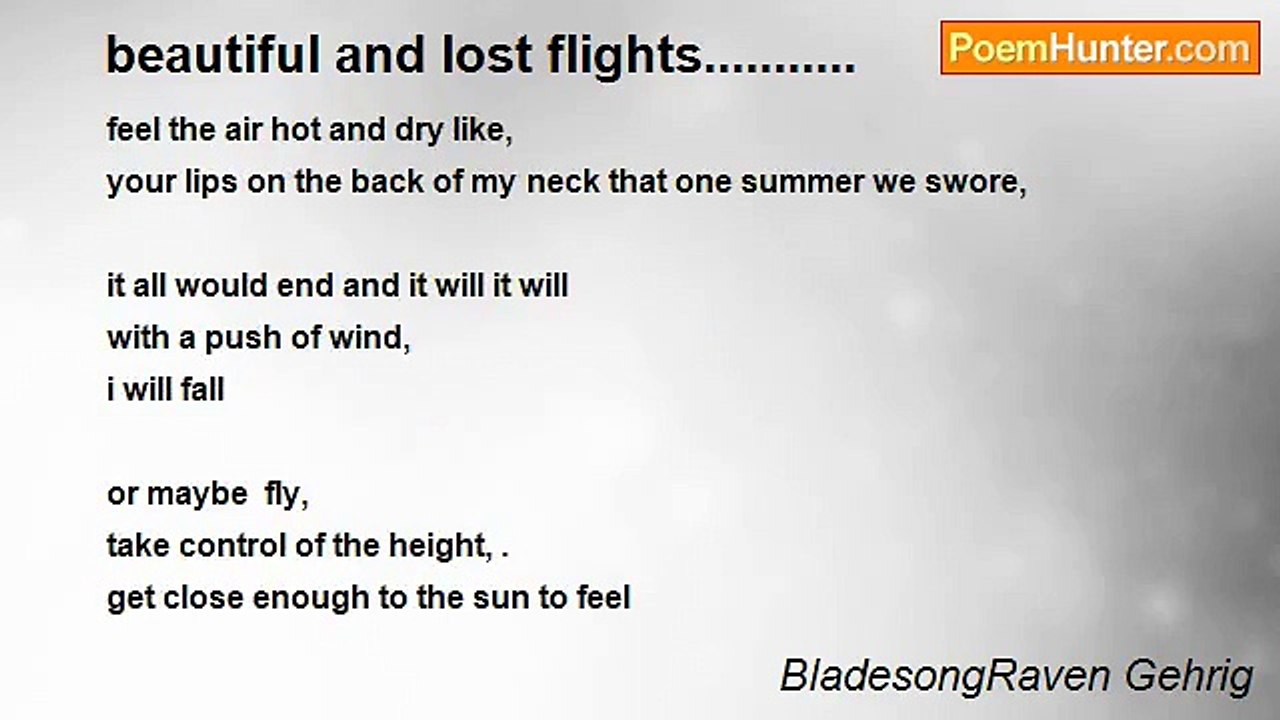 beautiful and lost flights...........

PoemHunter.com

feel the air hot and dry like,
your lips on the back of my neck that one summer we swore,

it all would end and it will it will
with a push of wind,
i will fall

or maybe  fly,
take control of the height, .
get close enough to the sun to feel

BladesongRaven Gehrig